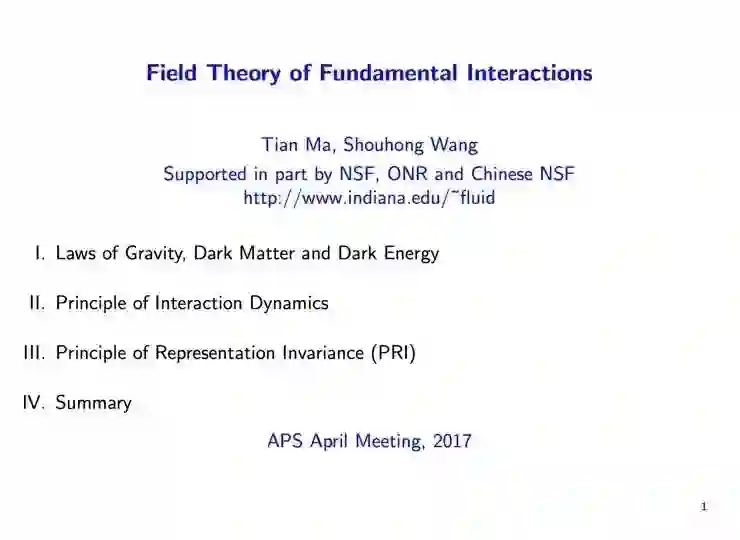 Field Theory of Fundamental Interactions

Tian Ma, Shouhong Wang
Supported in part by NSF, ONR and Chinese NSF
http://www.indiana.edu/~fluid

I. Laws of Gravity, Dark Matter and Dark Energy

II. Principle of Interaction Dynamics

III. Principle of Representation Invariance (PRI)

IV. Summary

APS April Meeting, 2017

1